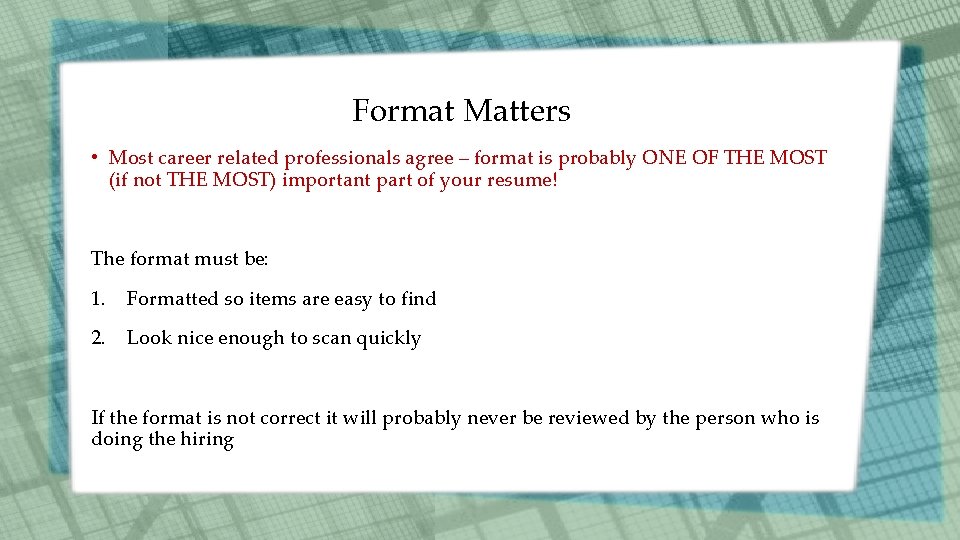 Format Matters

• Most career related professionals agree – format is probably ONE OF THE MOST (if not THE MOST) important part of your resume!

The format must be:

1. Formatted so items are easy to find

2. Look nice enough to scan quickly

If the format is not correct it will probably never be reviewed by the person who is doing the hiring